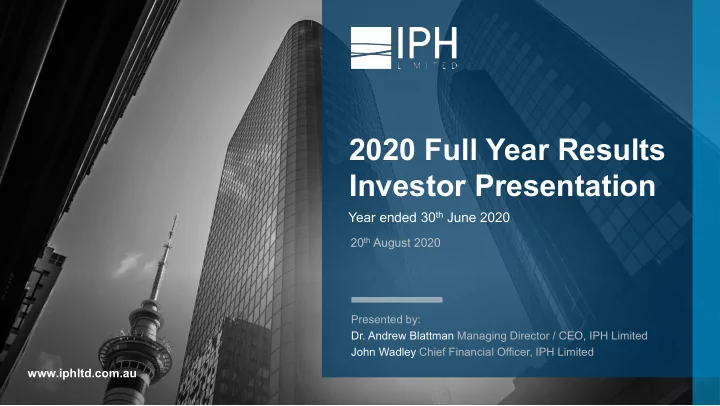 IPH
LIMITED

2020 Full Year Results Investor Presentation

Year ended 30th June 2020

20th August 2020

Presented by:
Dr. Andrew Blattman Managing Director / CEO, IPH Limited
John Wadley Chief Financial Officer, IPH Limited

www.iphltd.com.au